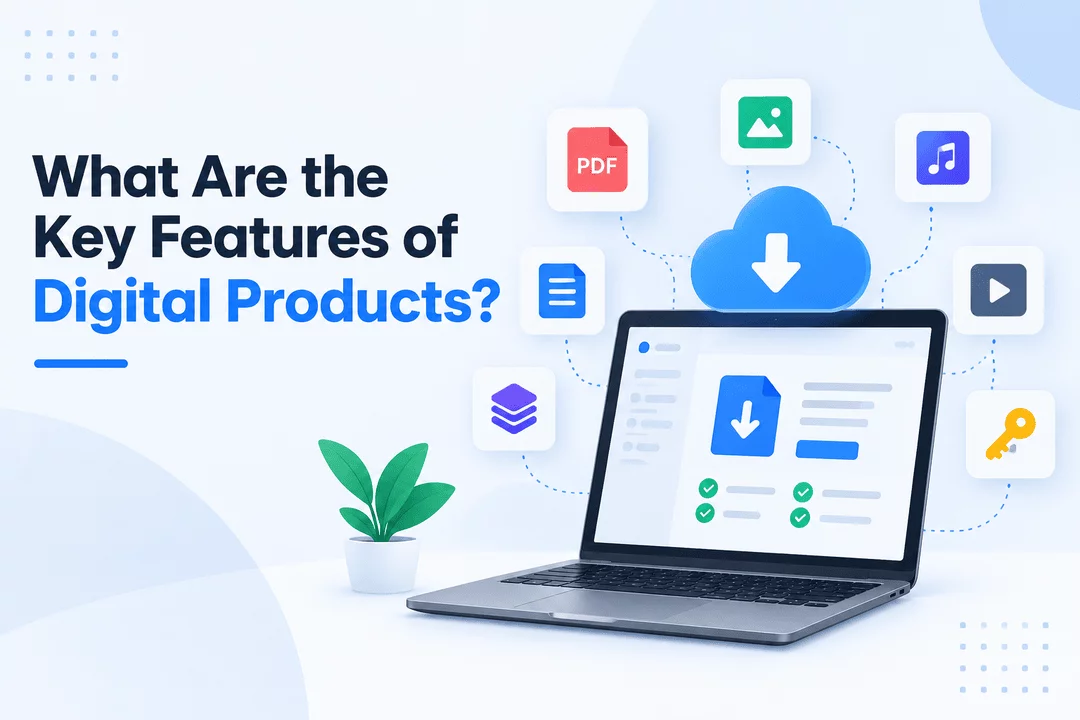 What Are the Key Features of Digital Products?

PDF